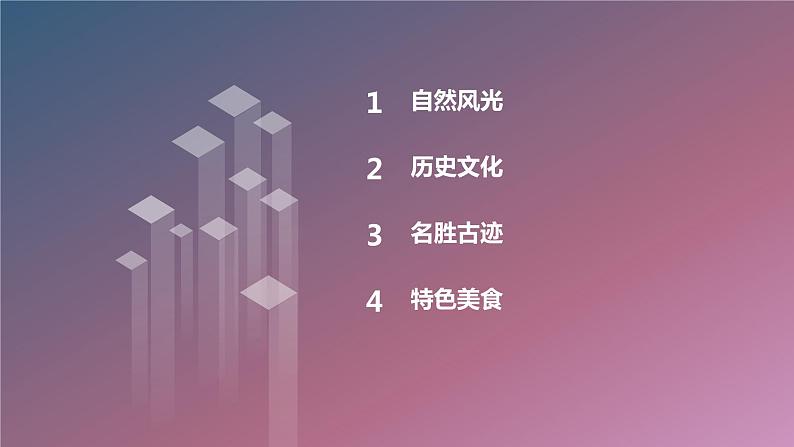 1 自然风光

2 历史文化

3 名胜古迹

4 特色美食